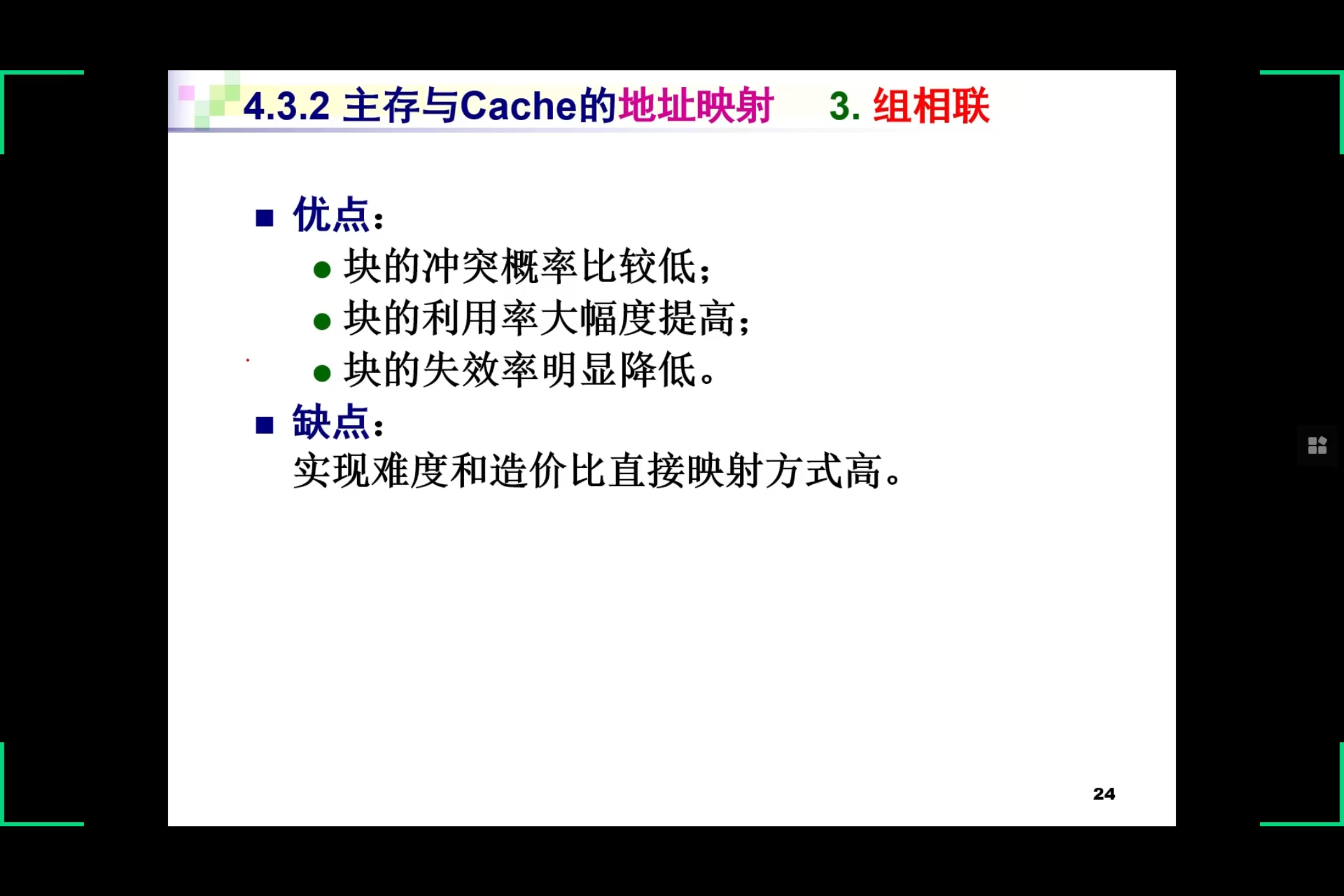 4.3.2 主存与Cache的地址映射　3. 组相联

■ 优点：
● 块的冲突概率比较低；
● 块的利用率大幅度提高；
● 块的失效率明显降低。
■ 缺点：
实现难度和造价比直接映射方式高。

24